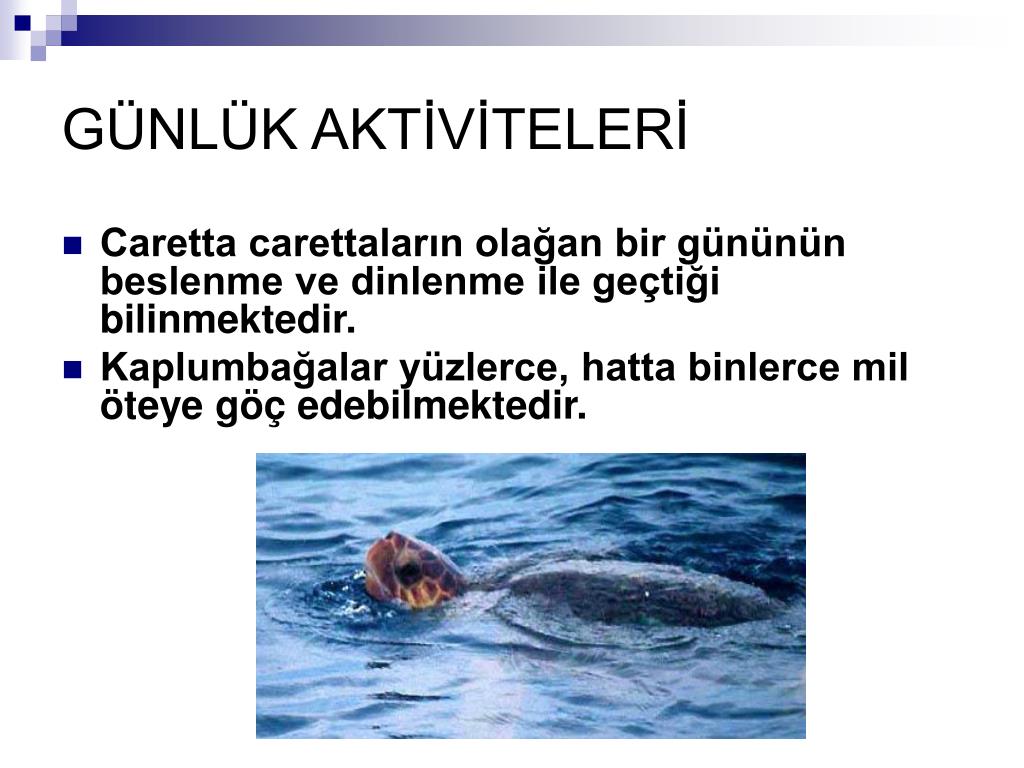 GÜNLÜK AKTİVİTELERİ

Caretta carettaların olağan bir gününün beslenme ve dinlenme ile geçtiği bilinmektedir.

Kaplumbağalar yüzlerce, hatta binlerce mil öteye göç edebilmektedir.